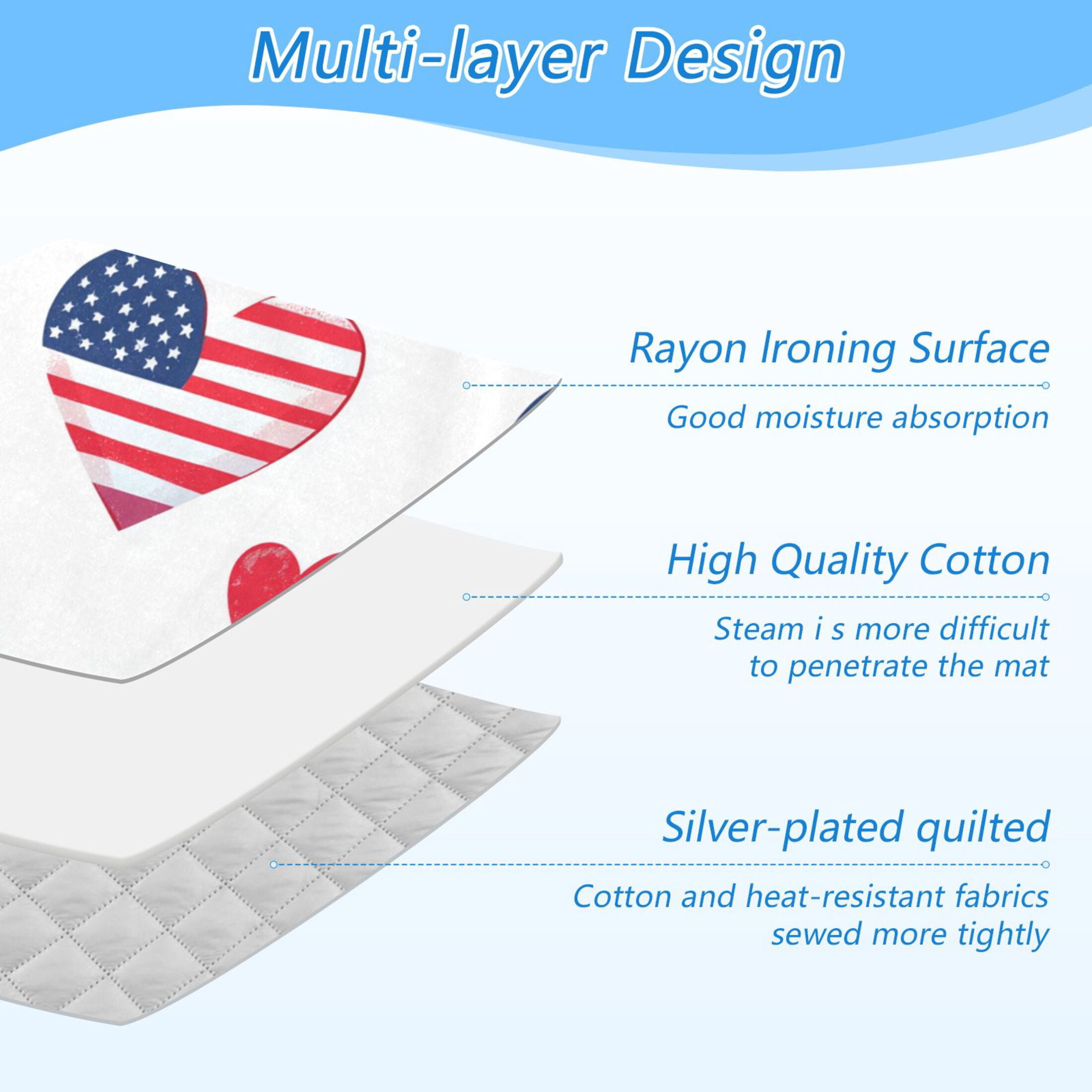 Multi-layer Design

Rayon Ironing Surface

Good moisture absorption

High Quality Cotton

Steam i s more difficult to penetrate the mat

Silver-plated quilted

Cotton and heat-resistant fabrics sewed more tightly